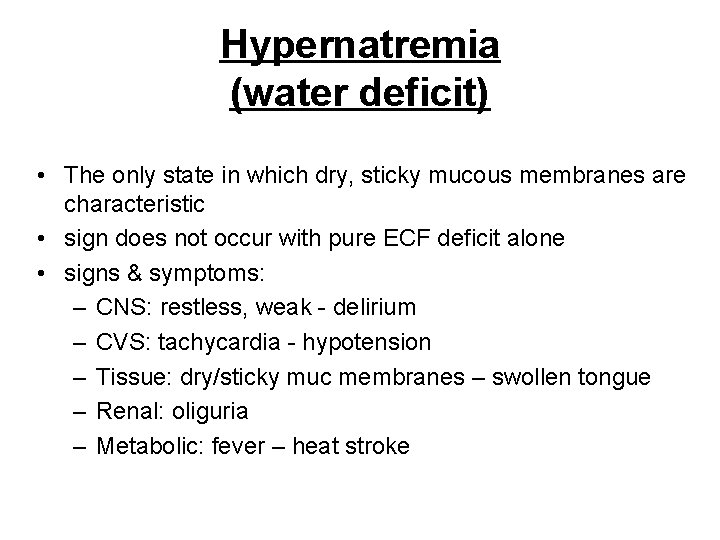 Hypernatremia
(water deficit)

• The only state in which dry, sticky mucous membranes are characteristic
• sign does not occur with pure ECF deficit alone
• signs & symptoms:
– CNS: restless, weak - delirium
– CVS: tachycardia - hypotension
– Tissue: dry/sticky muc membranes – swollen tongue
– Renal: oliguria
– Metabolic: fever – heat stroke